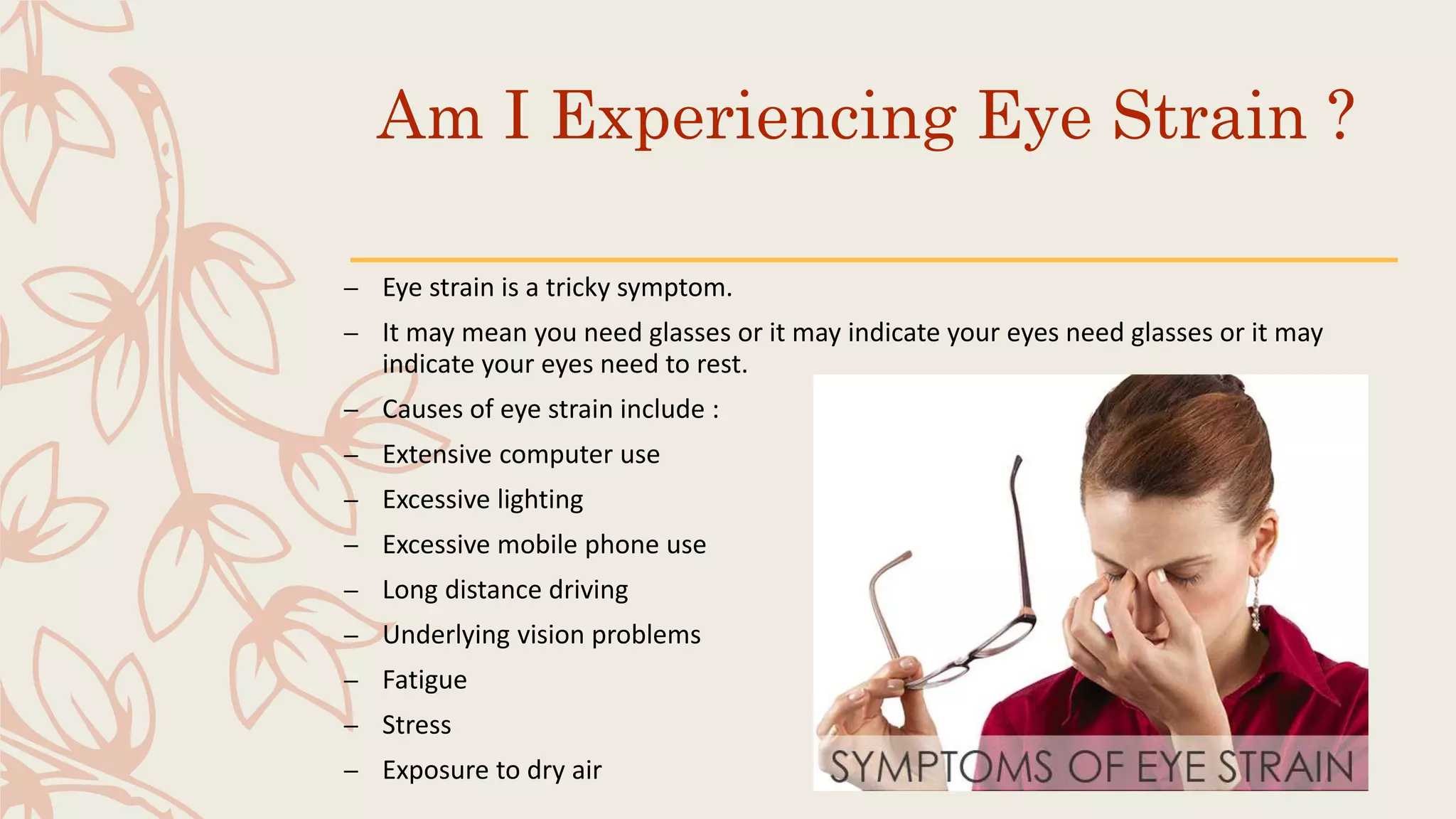 Am I Experiencing Eye Strain ?

– Eye strain is a tricky symptom.

– It may mean you need glasses or it may indicate your eyes need glasses or it may indicate your eyes need to rest.

– Causes of eye strain include :

– Extensive computer use

– Excessive lighting

– Excessive mobile phone use

– Long distance driving

– Underlying vision problems

– Fatigue

– Stress

– Exposure to dry air

SYMPTOMS OF EYE STRAIN